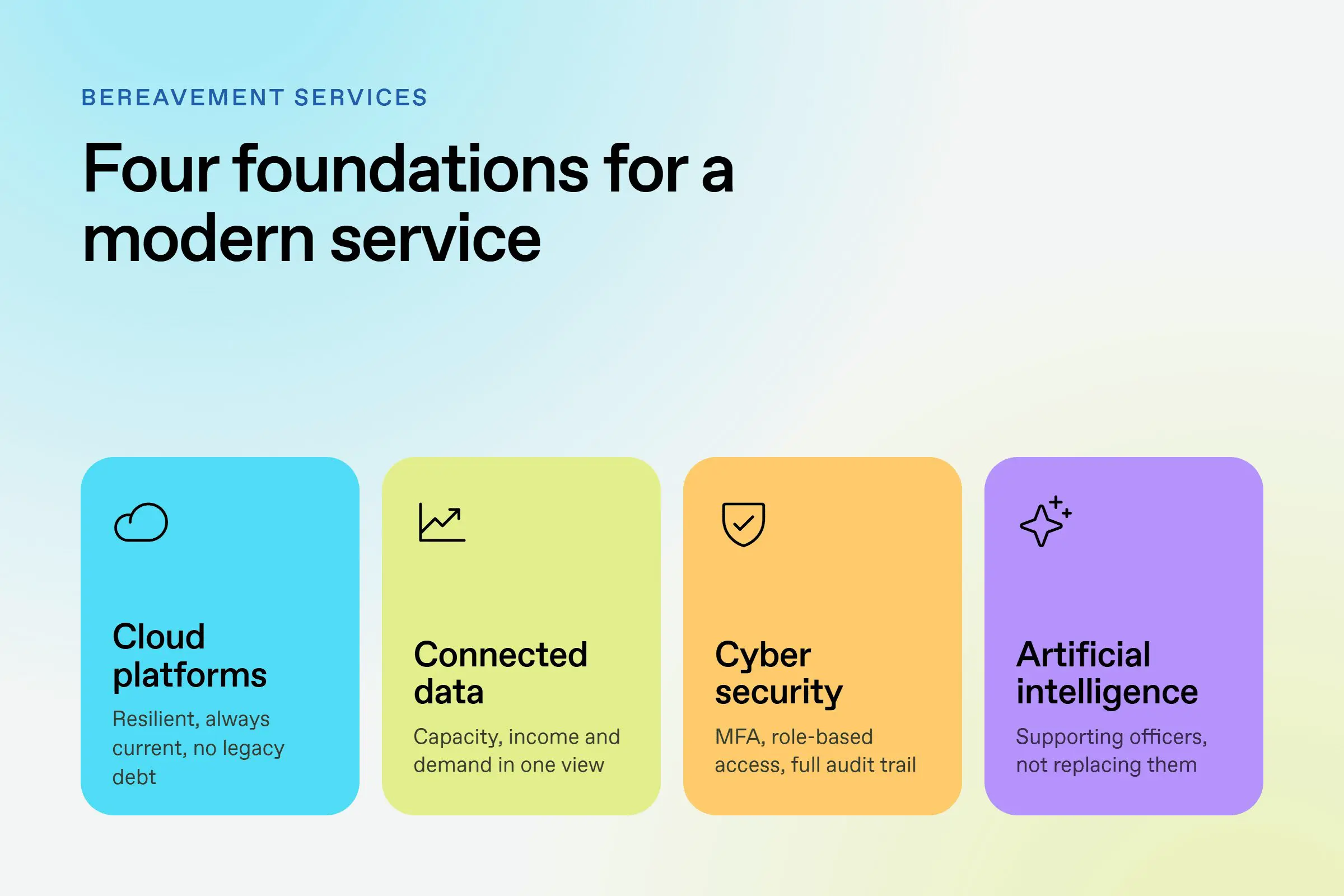 BEREAVEMENT SERVICES

Four foundations for a modern service

Cloud platforms

Resilient, always current, no legacy debt

Connected data

Capacity, income and demand in one view

Cyber security

MFA, role-based access, full audit trail

Artificial intelligence

Supporting officers, not replacing them